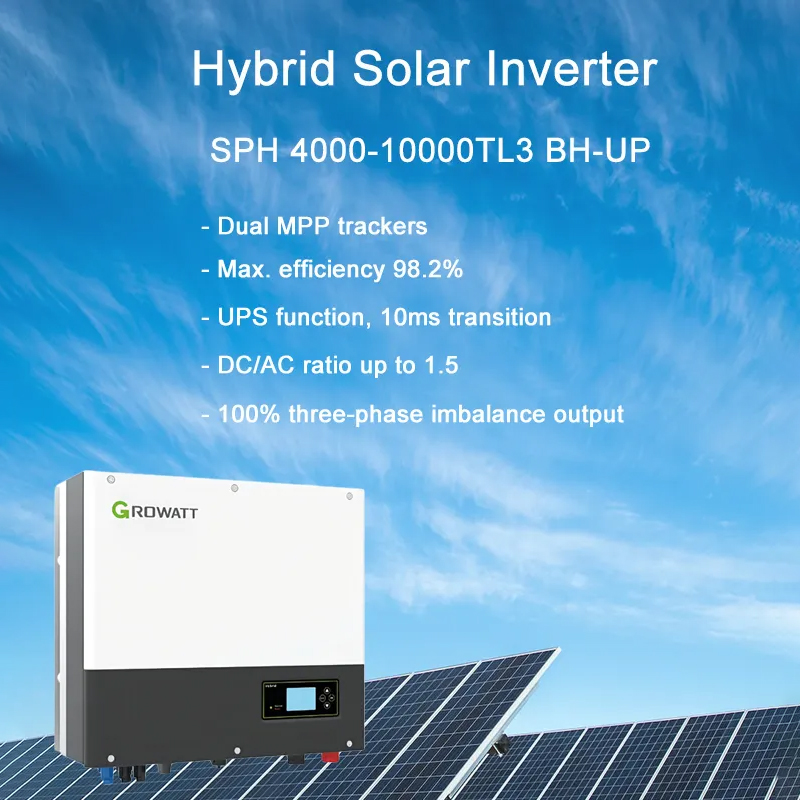 Hybrid Solar Inverter

SPH 4000-10000TL3 BH-UP

- Dual MPP trackers

- Max. efficiency 98.2%

- UPS function, 10ms transition

- DC/AC ratio up to 1.5

- 100% three-phase imbalance output

GROWATT